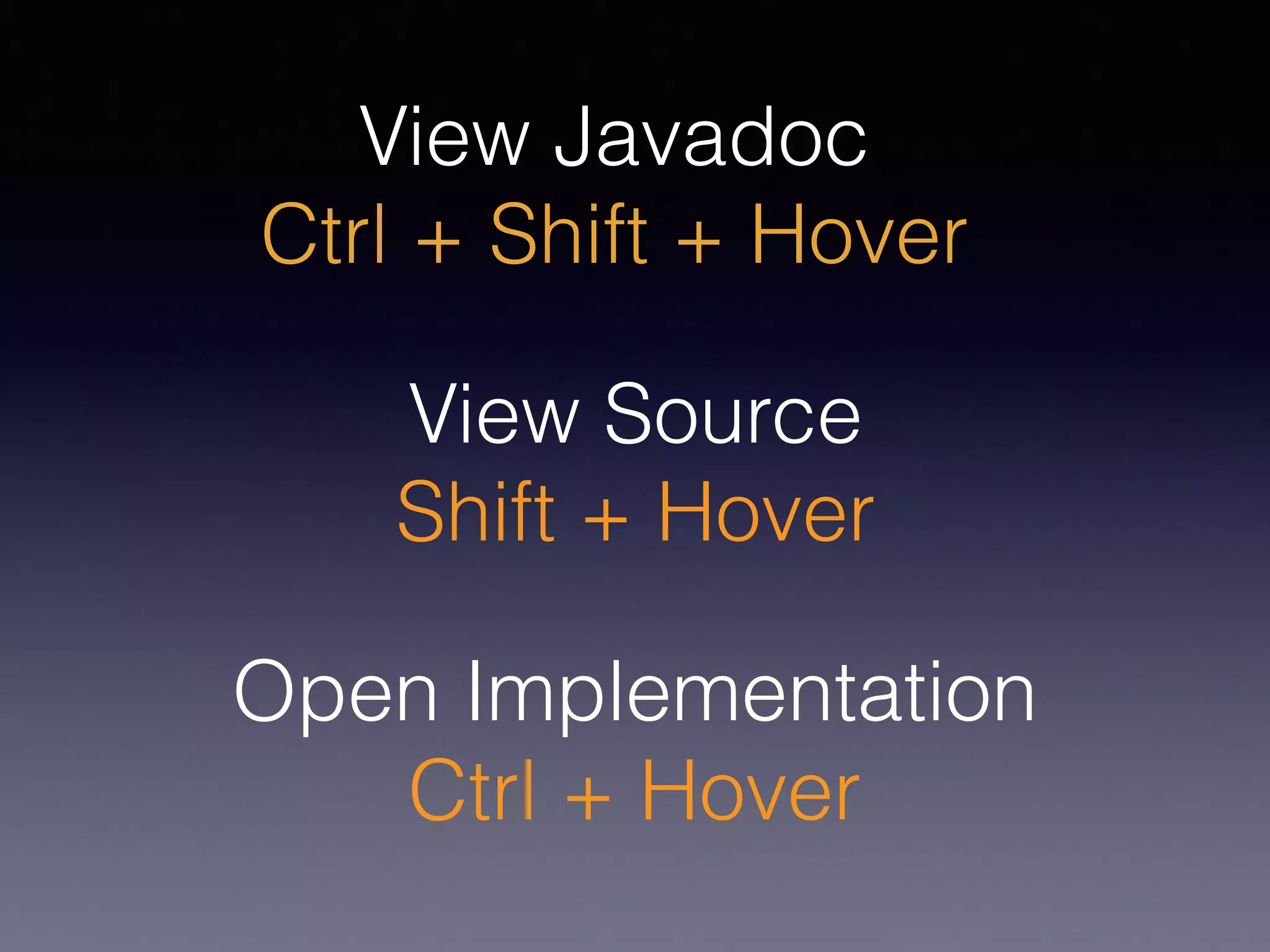 View Javadoc
Ctrl + Shift + Hover

View Source
Shift + Hover

Open Implementation
Ctrl + Hover